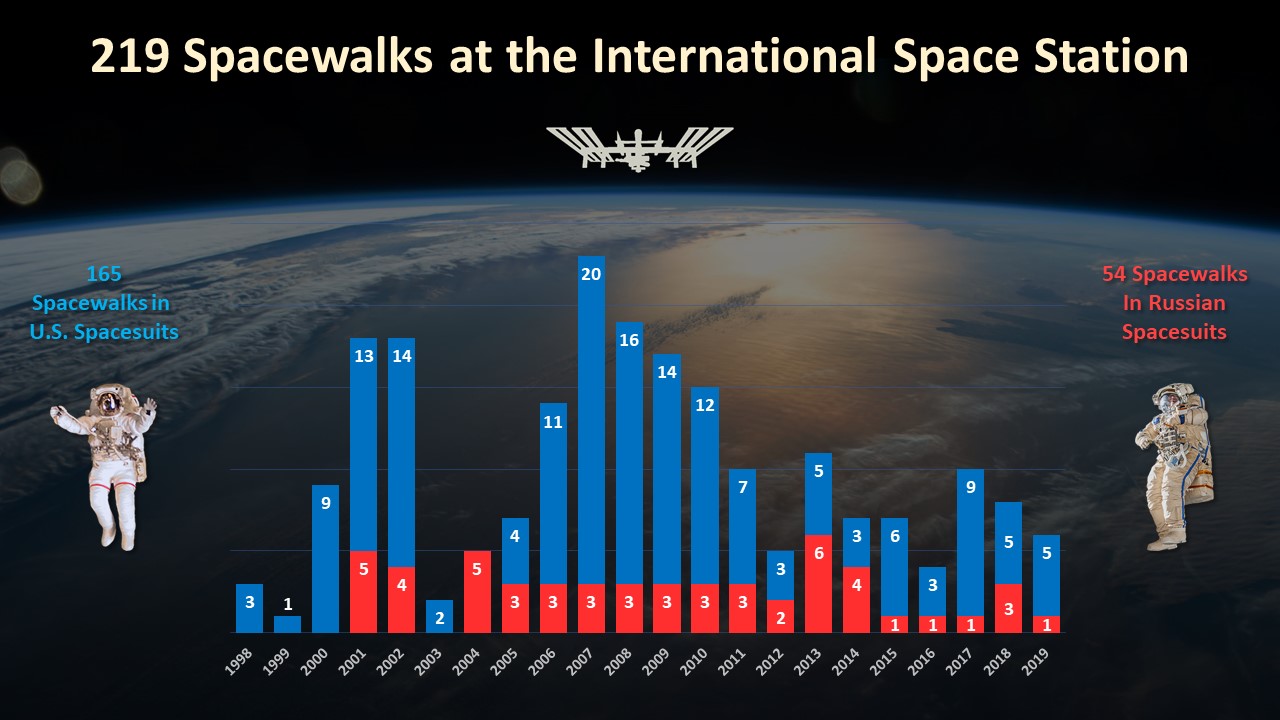 219 Spacewalks at the International Space Station

165 Spacewalks in U.S. Spacesuits

54 Spacewalks In Russian Spacesuits

3
1
9
13
5
14
4
2
5
4
3
11
3
20
3
16
3
14
3
12
3
7
3
3
2
5
6
3
4
6
1
3
1
9
1
5
3
5
1

1998 1999 2000 2001 2002 2003 2004 2005 2006 2007 2008 2009 2010 2011 2012 2013 2014 2015 2016 2017 2018 2019